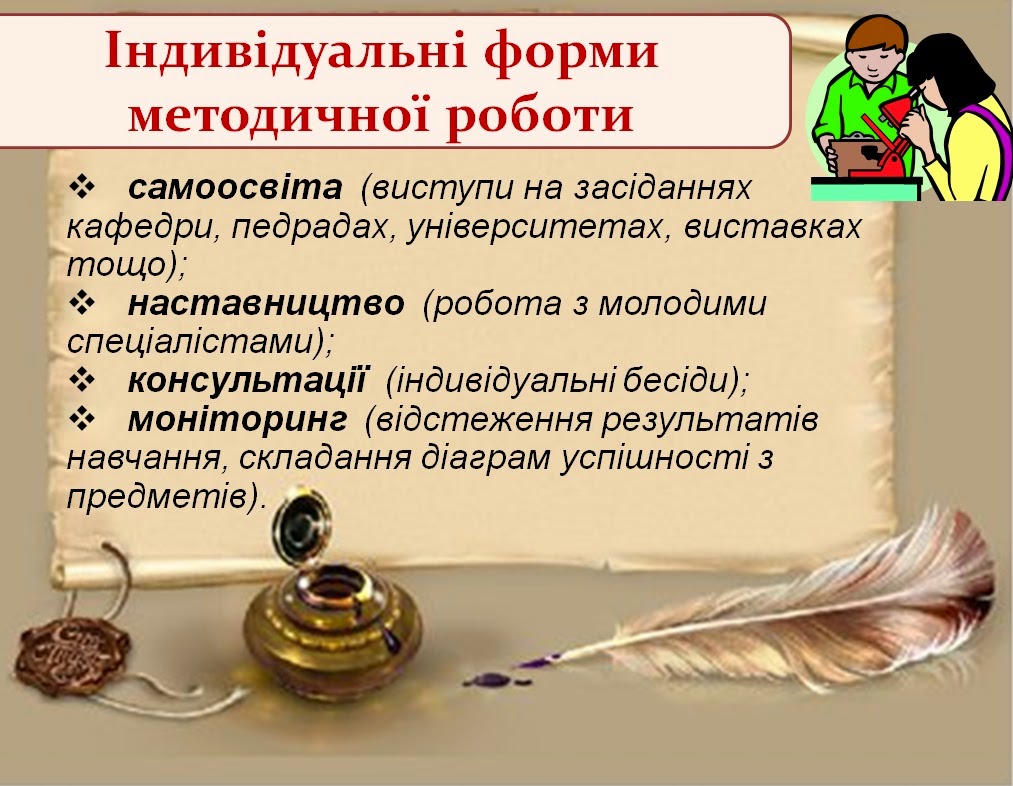 Індивідуальні форми методичної роботи

❖ самоосвіта (виступи на засіданнях кафедри, педрадах, університетах, виставках тощо);
❖ наставництво (робота з молодими спеціалістами);
❖ консультації (індивідуальні бесіди);
❖ моніторинг (відстеження результатів навчання, складання діаграм успішності з предметів).